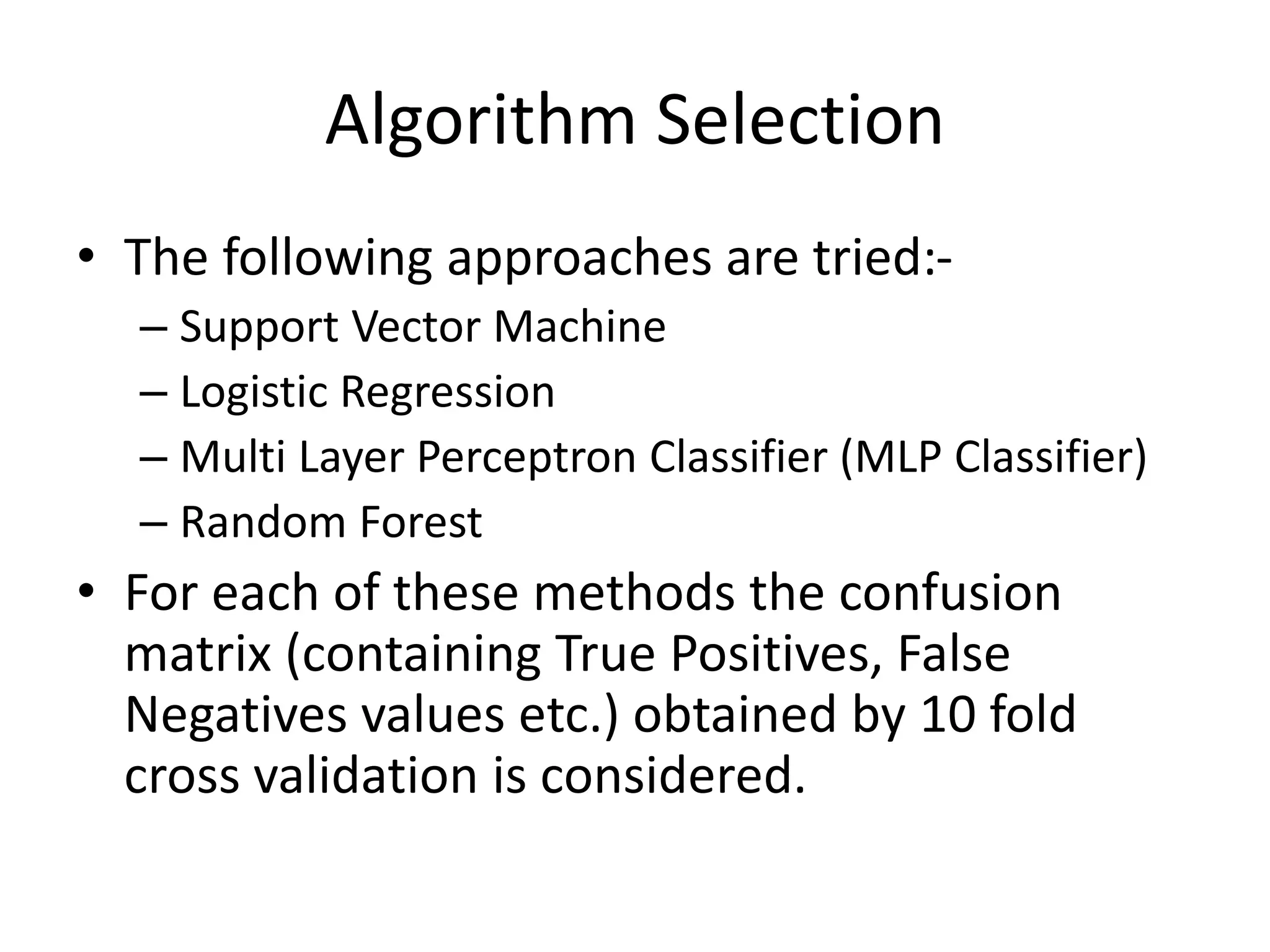 Algorithm Selection

• The following approaches are tried:-
– Support Vector Machine
– Logistic Regression
– Multi Layer Perceptron Classifier (MLP Classifier)
– Random Forest

• For each of these methods the confusion matrix (containing True Positives, False Negatives values etc.) obtained by 10 fold cross validation is considered.